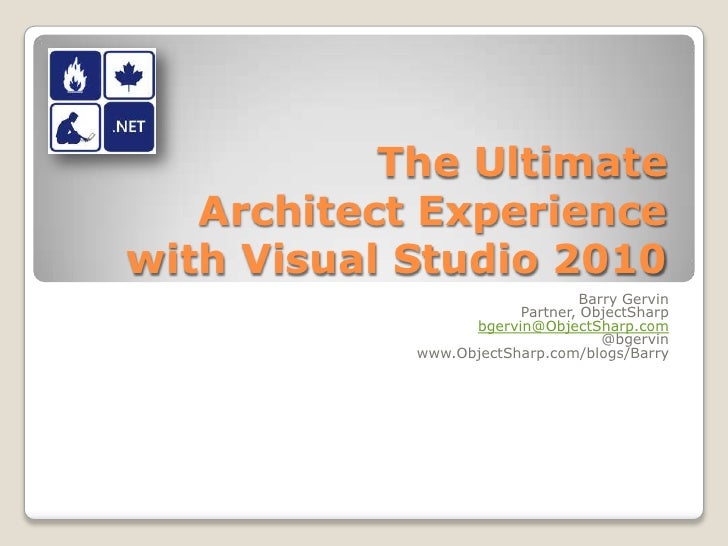 .NET

The Ultimate Architect Experience with Visual Studio 2010

Barry Gervin
Partner, ObjectSharp
bgervin@ObjectSharp.com
@bgervin
www.ObjectSharp.com/blogs/Barry